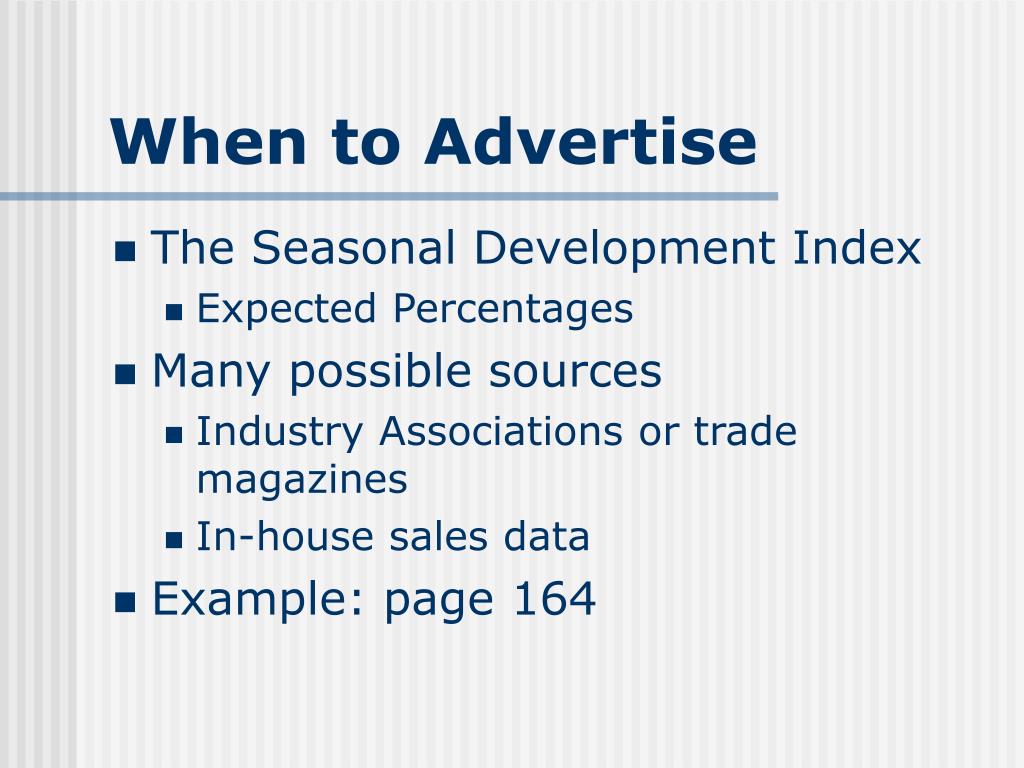 When to Advertise

- The Seasonal Development Index
  - Expected Percentages
- Many possible sources
  - Industry Associations or trade magazines
  - In-house sales data
- Example: page 164